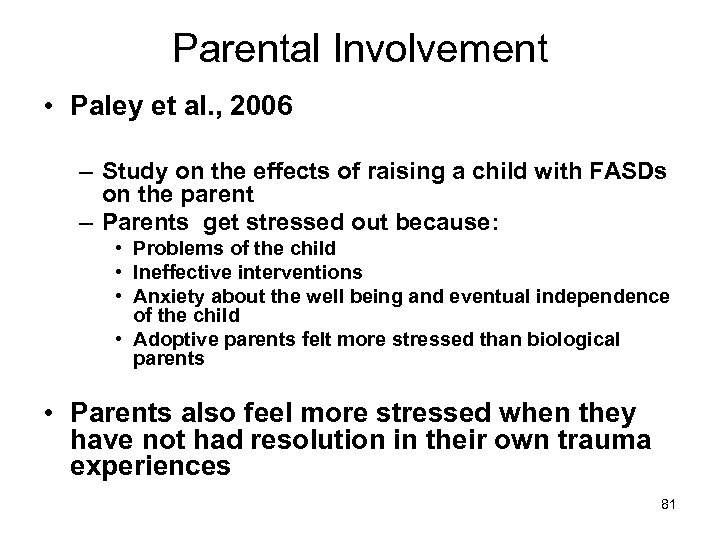 Parental Involvement

• Paley et al., 2006

– Study on the effects of raising a child with FASDs on the parent
– Parents get stressed out because:
• Problems of the child
• Ineffective interventions
• Anxiety about the well being and eventual independence of the child
• Adoptive parents felt more stressed than biological parents

• Parents also feel more stressed when they have not had resolution in their own trauma experiences

81